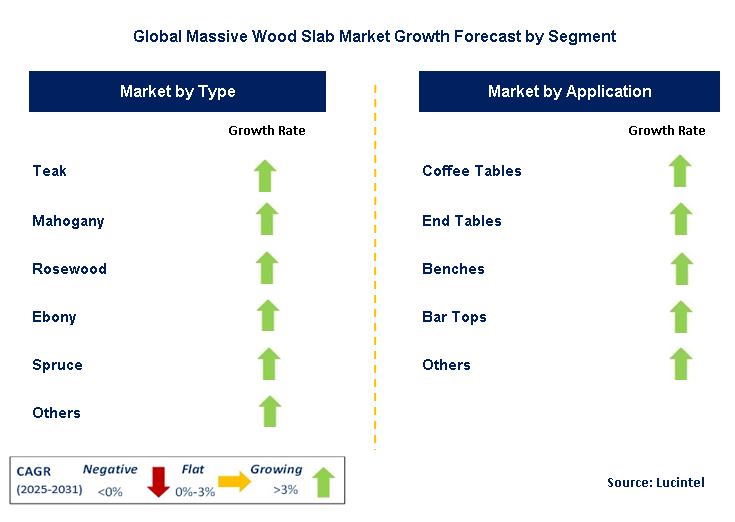 Global Massive Wood Slab Market Growth Forecast by Segment

Market by Type

Growth Rate

Teak

Mahogany

Rosewood

Ebony

Spruce

Others

Market by Application

Growth Rate

Coffee Tables

End Tables

Benches

Bar Tops

Others

CAGR (2025-2031)

Negative <0%

Flat 0%-3%

Growing >3%

Source: Lucintel